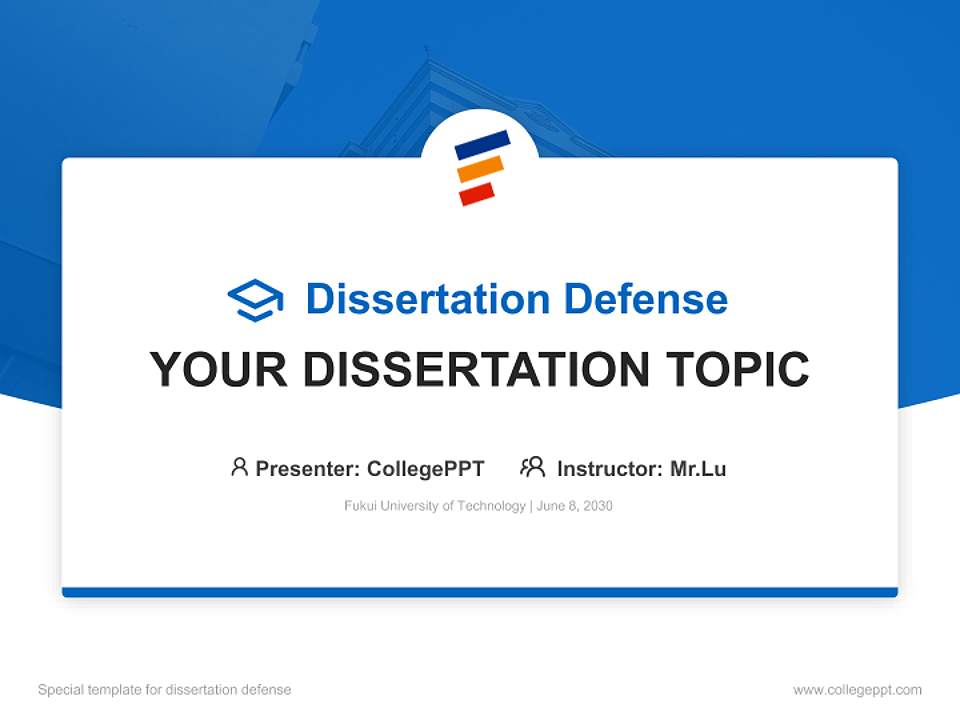 Dissertation Defense

YOUR DISSERTATION TOPIC

Presenter: CollegePPT Instructor: Mr.Lu

Fukui University of Technology | June 8, 2030

Special template for dissertation defense

www.collegeppt.com